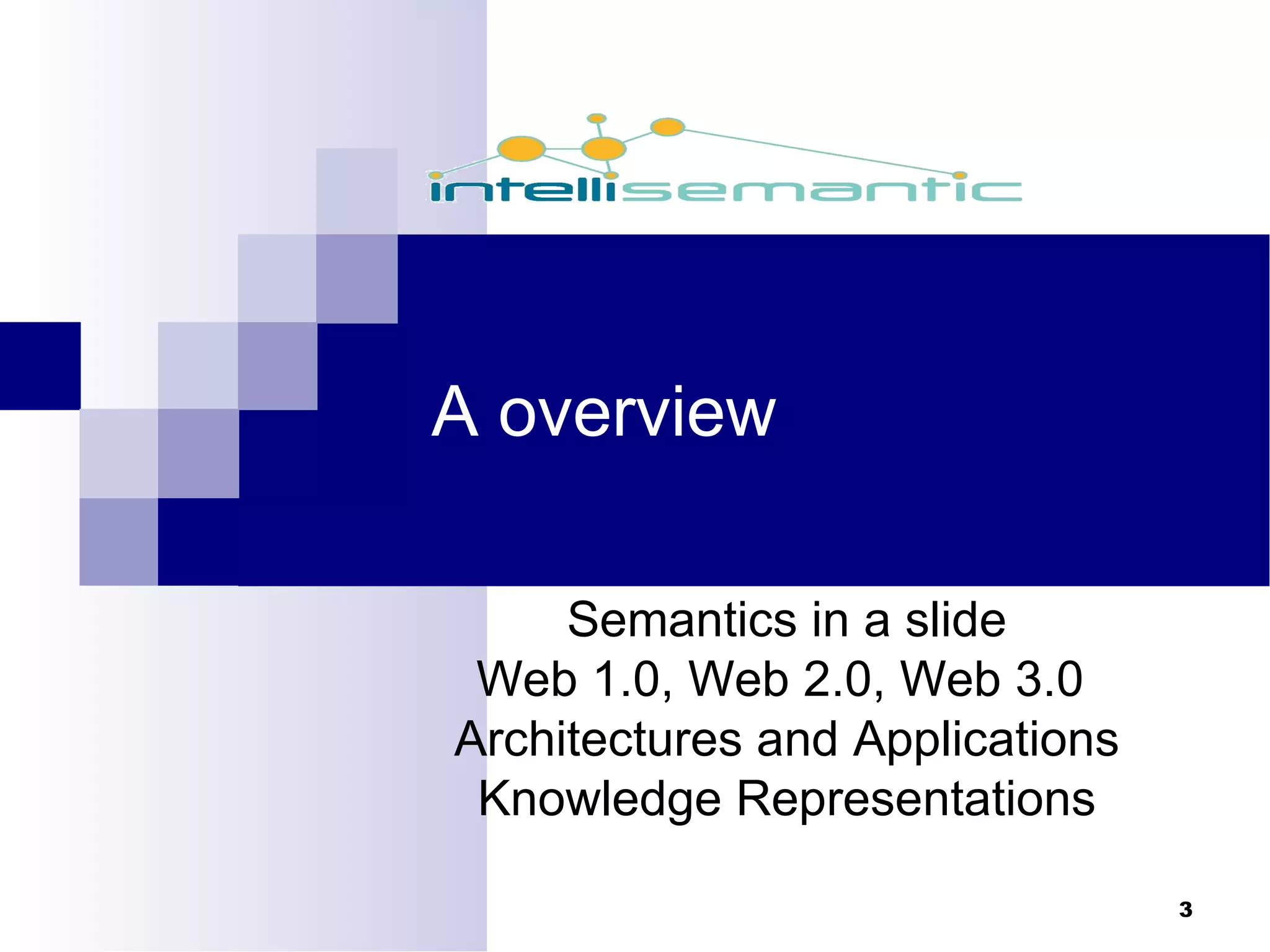 intellisemantic

A overview

Semantics in a slide
Web 1.0, Web 2.0, Web 3.0
Architectures and Applications
Knowledge Representations

3